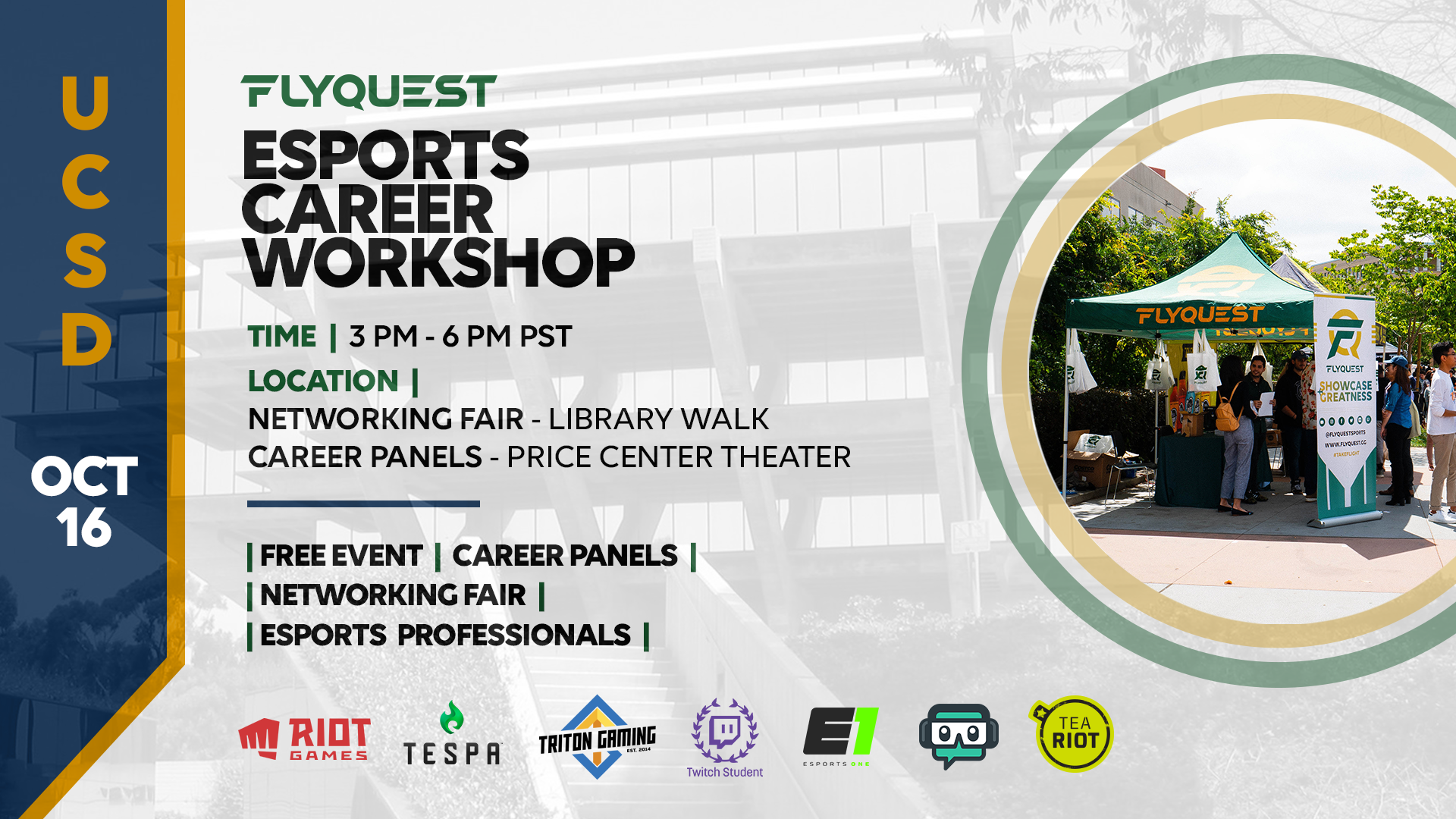 UCSD

OCT 16

FLYQUEST

ESPORTS CAREER WORKSHOP

TIME | 3 PM - 6 PM PST

LOCATION |
NETWORKING FAIR - LIBRARY WALK
CAREER PANELS - PRICE CENTER THEATER

| FREE EVENT | CAREER PANELS |
| NETWORKING FAIR |
| ESPORTS PROFESSIONALS |

FLYQUEST

FLYQUEST
SHOWCASE GREATNESS
@FLYQUESTSPORTS
WWW.FLYQUEST.GG
#TAKEFLIGHT

RIOT GAMES

TESPA

TRITON GAMING EST. 2014

Twitch Student

E1 ESPORTS ONE

TEA RIOT